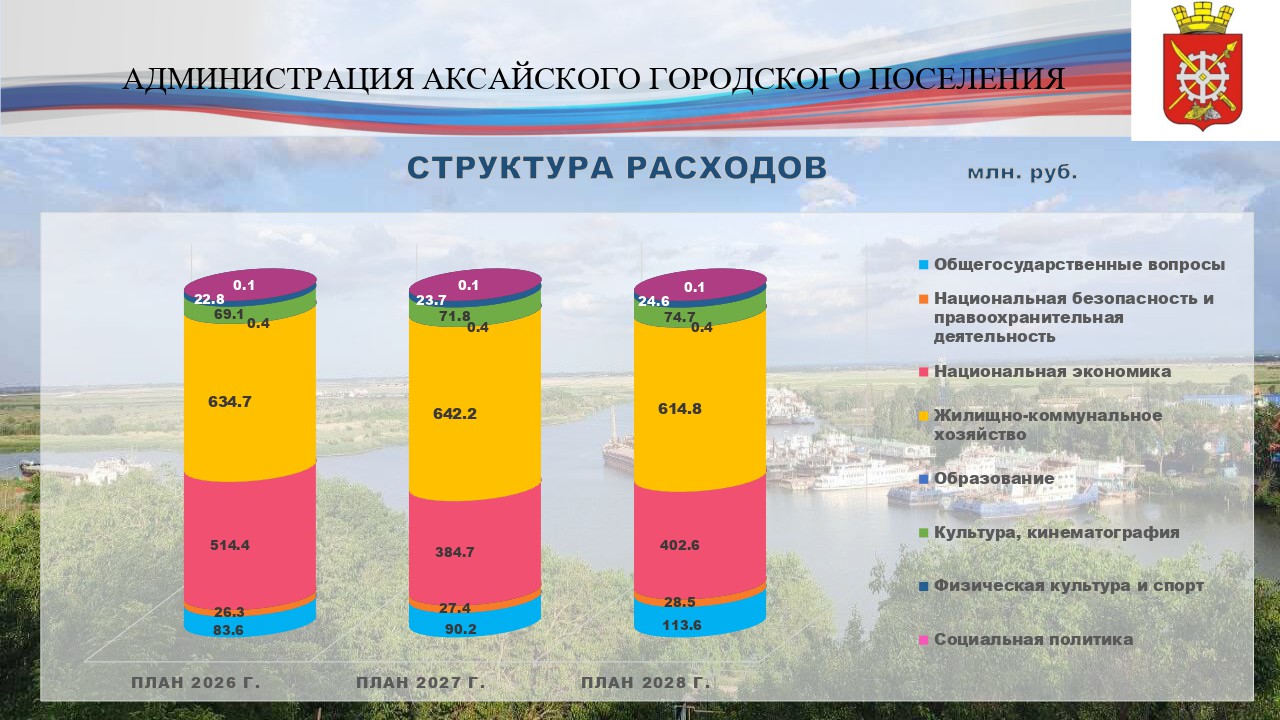 АДМИНИСТРАЦИЯ АКСАЙСКОГО ГОРОДСКОГО ПОСЕЛЕНИЯ

СТРУКТУРА РАСХОДОВ

млн. руб.

0.1
22.8
69.1
0.4
634.7
514.4
26.3
83.6

0.1
23.7
71.8
0.4
642.2
384.7
27.4
90.2

0.1
24.6
74.7
0.4
614.8
402.6
28.5
113.6

ПЛАН 2026 Г.
ПЛАН 2027 Г.
ПЛАН 2028 Г.

Общегосударственные вопросы
Национальная безопасность и правоохранительная деятельность
Национальная экономика
Жилищно-коммунальное хозяйство
Образование
Культура, кинематография
Физическая культура и спорт
Социальная политика